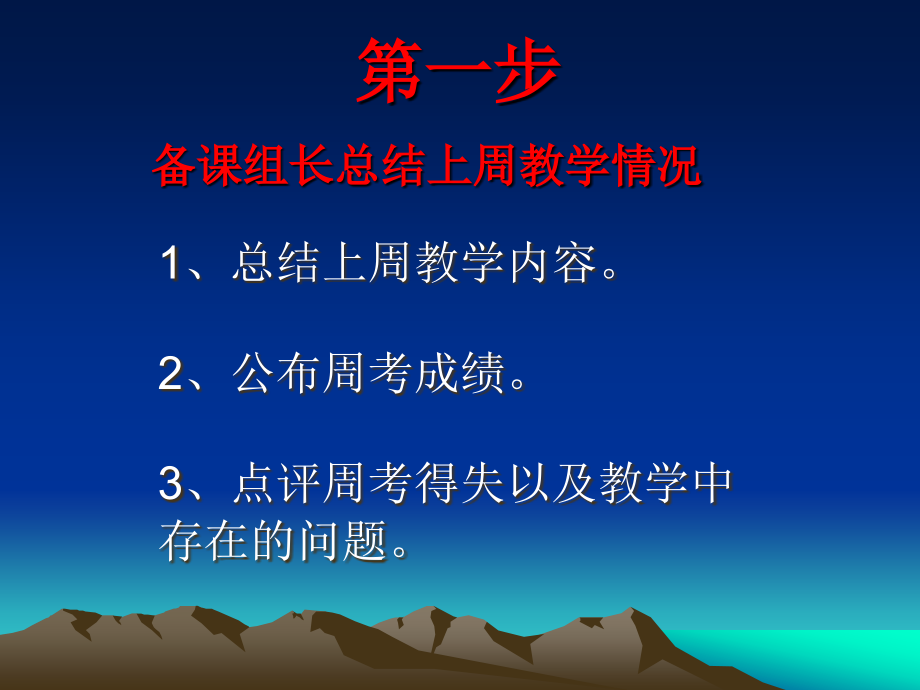 第一步

备课组长总结上周教学情况

1、总结上周教学内容。

2、公布周考成绩。

3、点评周考得失以及教学中存在的问题。